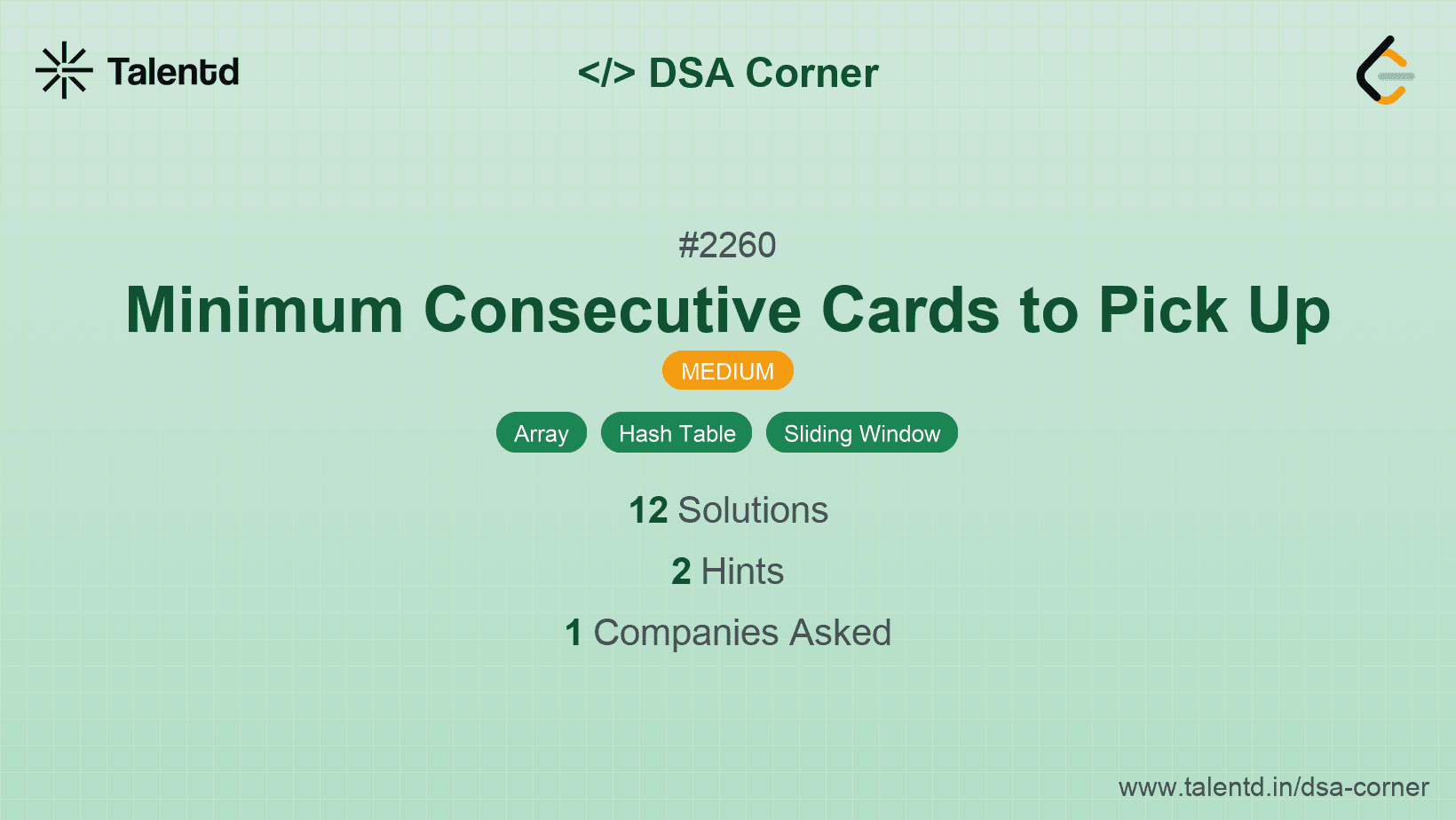 Talentd

</> DSA Corner

#2260

Minimum Consecutive Cards to Pick Up

MEDIUM

Array Hash Table Sliding Window

12 Solutions

2 Hints

1 Companies Asked

www.talentd.in/dsa-corner